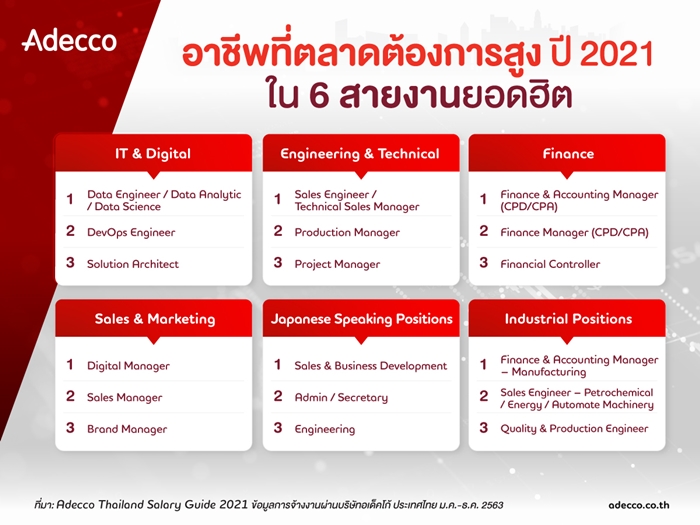 Adecco

อาชีพที่ตลาดต้องการสูง ปี 2021
ใน 6 สายงานยอดฮิต

IT & Digital

1 Data Engineer / Data Analytic / Data Science
2 DevOps Engineer
3 Solution Architect

Engineering & Technical

1 Sales Engineer / Technical Sales Manager
2 Production Manager
3 Project Manager

Finance

1 Finance & Accounting Manager (CPD/CPA)
2 Finance Manager (CPD/CPA)
3 Financial Controller

Sales & Marketing

1 Digital Manager
2 Sales Manager
3 Brand Manager

Japanese Speaking Positions

1 Sales & Business Development
2 Admin / Secretary
3 Engineering

Industrial Positions

1 Finance & Accounting Manager – Manufacturing
2 Sales Engineer – Petrochemical / Energy / Automate Machinery
3 Quality & Production Engineer

ที่มา: Adecco Thailand Salary Guide 2021 ข้อมูลการจ้างงานผ่านบริษัทอเด็คโก้ ประเทศไทย ม.ค.-ธ.ค. 2563

adecco.co.th